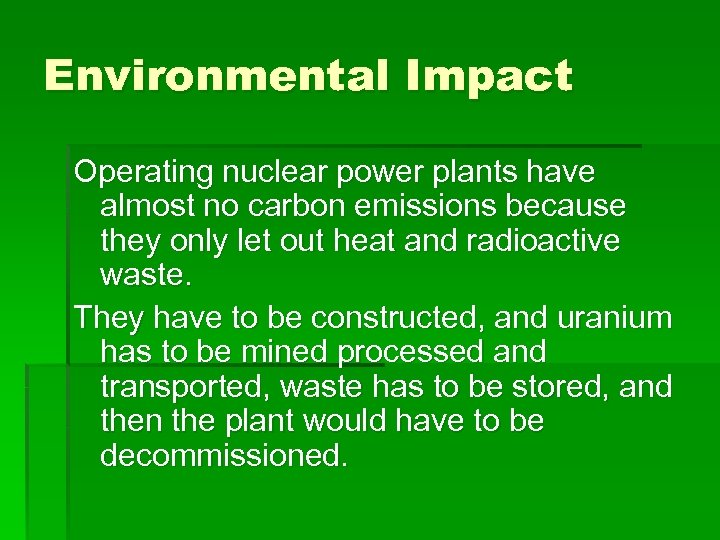 Environmental Impact

Operating nuclear power plants have almost no carbon emissions because they only let out heat and radioactive waste.

They have to be constructed, and uranium has to be mined processed and transported, waste has to be stored, and then the plant would have to be decommissioned.